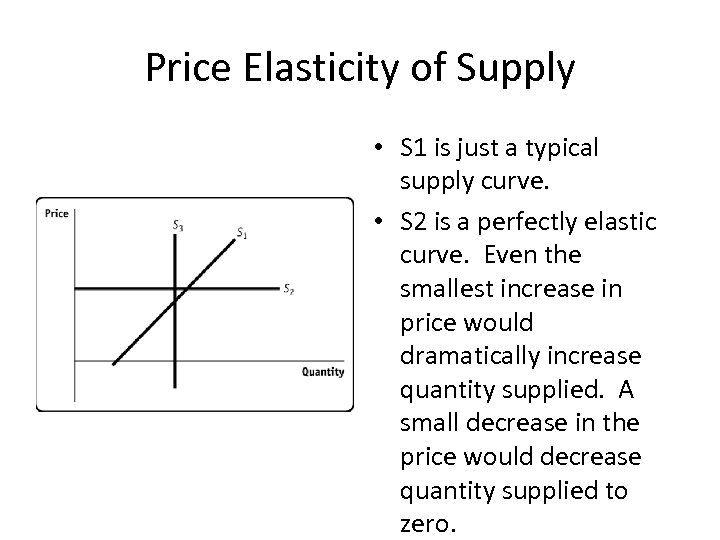 Price Elasticity of Supply

Price

$S_3$

$S_1$

$S_2$

Quantity

• S1 is just a typical supply curve.

• S2 is a perfectly elastic curve. Even the smallest increase in price would dramatically increase quantity supplied. A small decrease in the price would decrease quantity supplied to zero.